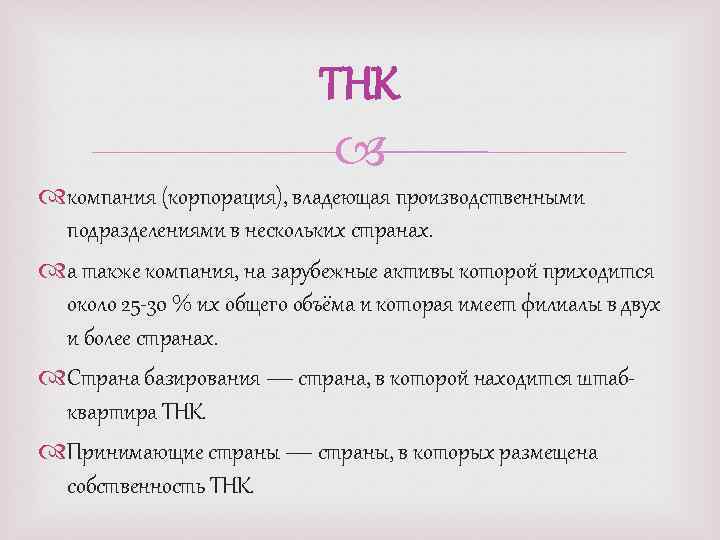 ТНК

компания (корпорация), владеющая производственными подразделениями в нескольких странах.

а также компания, на зарубежные активы которой приходится около 25-30 % их общего объёма и которая имеет филиалы в двух и более странах.

Страна базирования — страна, в которой находится штаб-квартира ТНК.

Принимающие страны — страны, в которых размещена собственность ТНК.